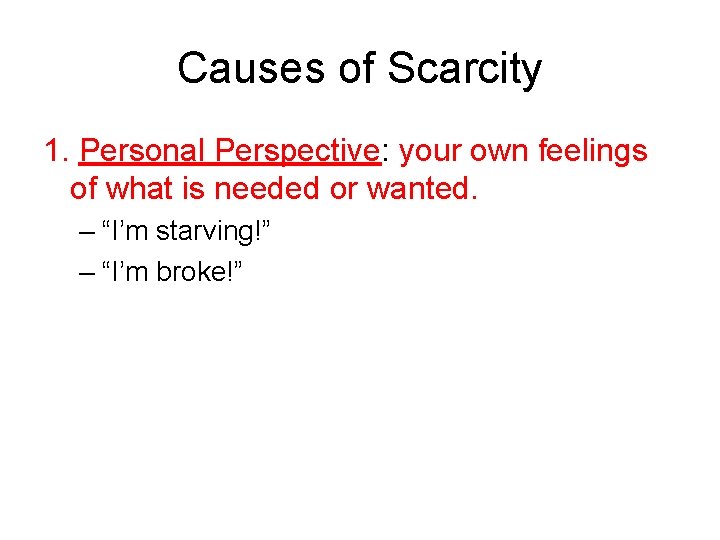 Causes of Scarcity

1. Personal Perspective: your own feelings of what is needed or wanted.

– “I’m starving!”

– “I’m broke!”